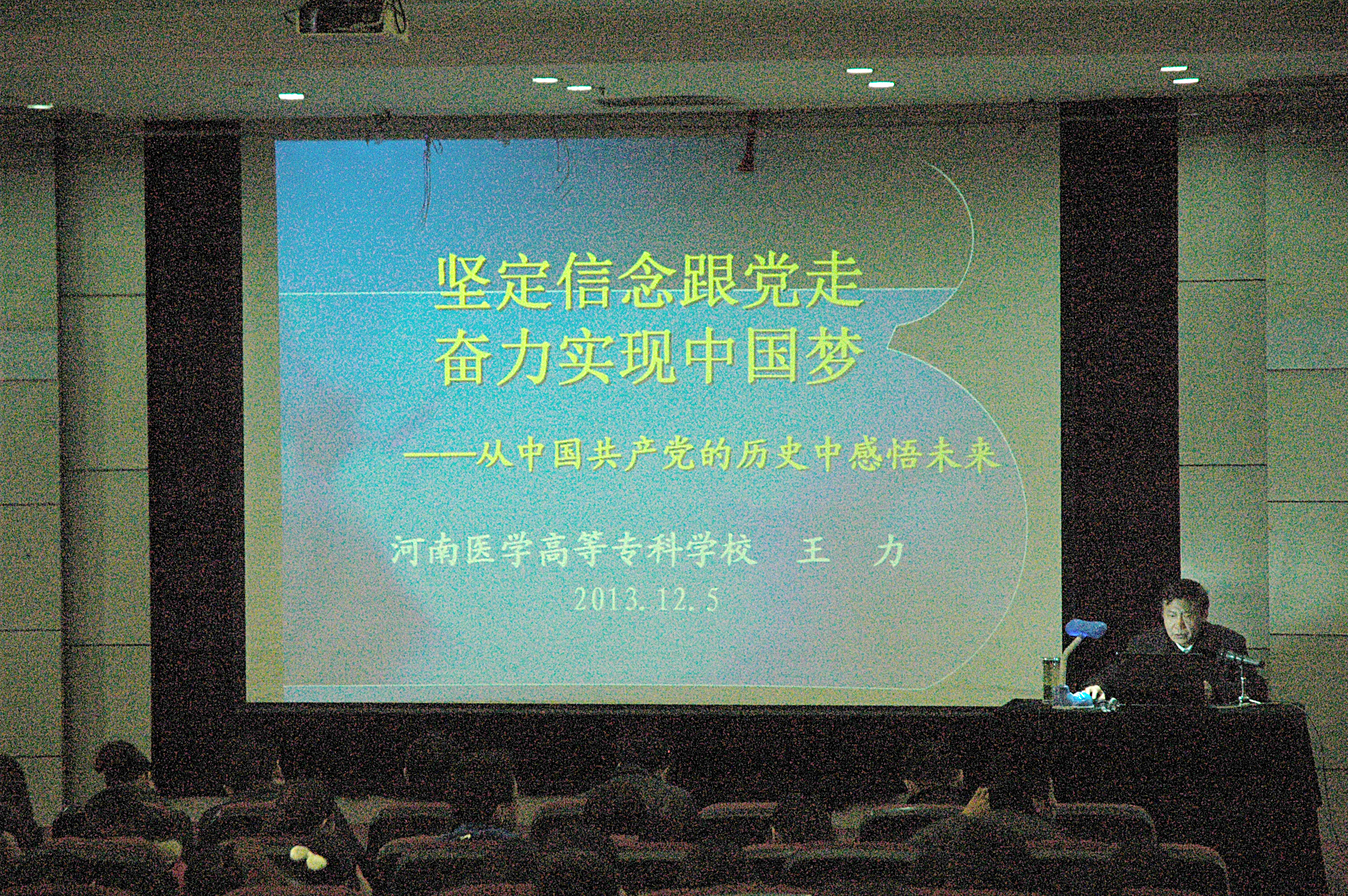 坚定信念跟党走
奋力实现中国梦

——从中国共产党的历史中感悟未来

河南医学高等专科学校　王　力
2013.12.5